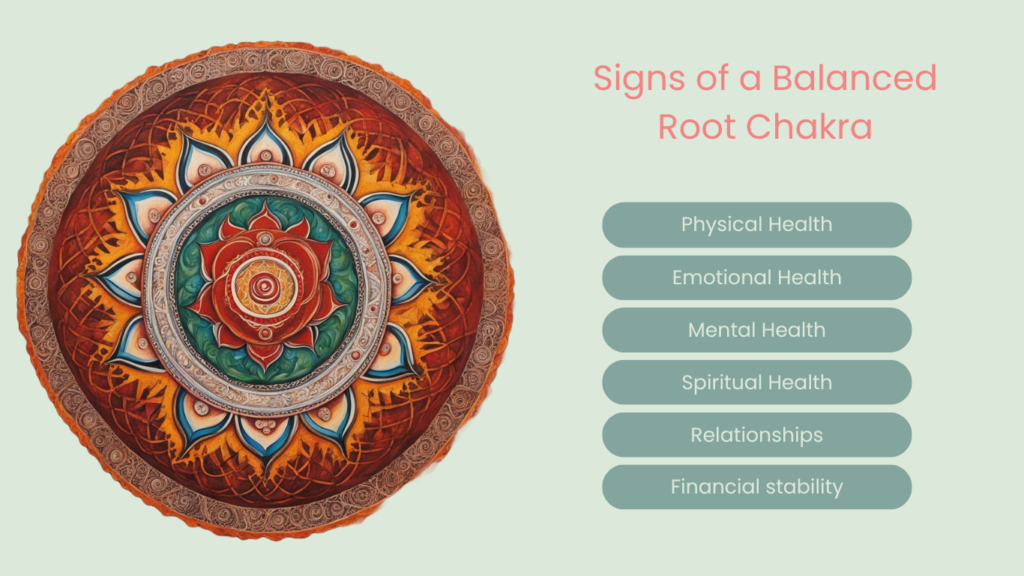 Signs of a Balanced Root Chakra

Physical Health

Emotional Health

Mental Health

Spiritual Health

Relationships

Financial stability